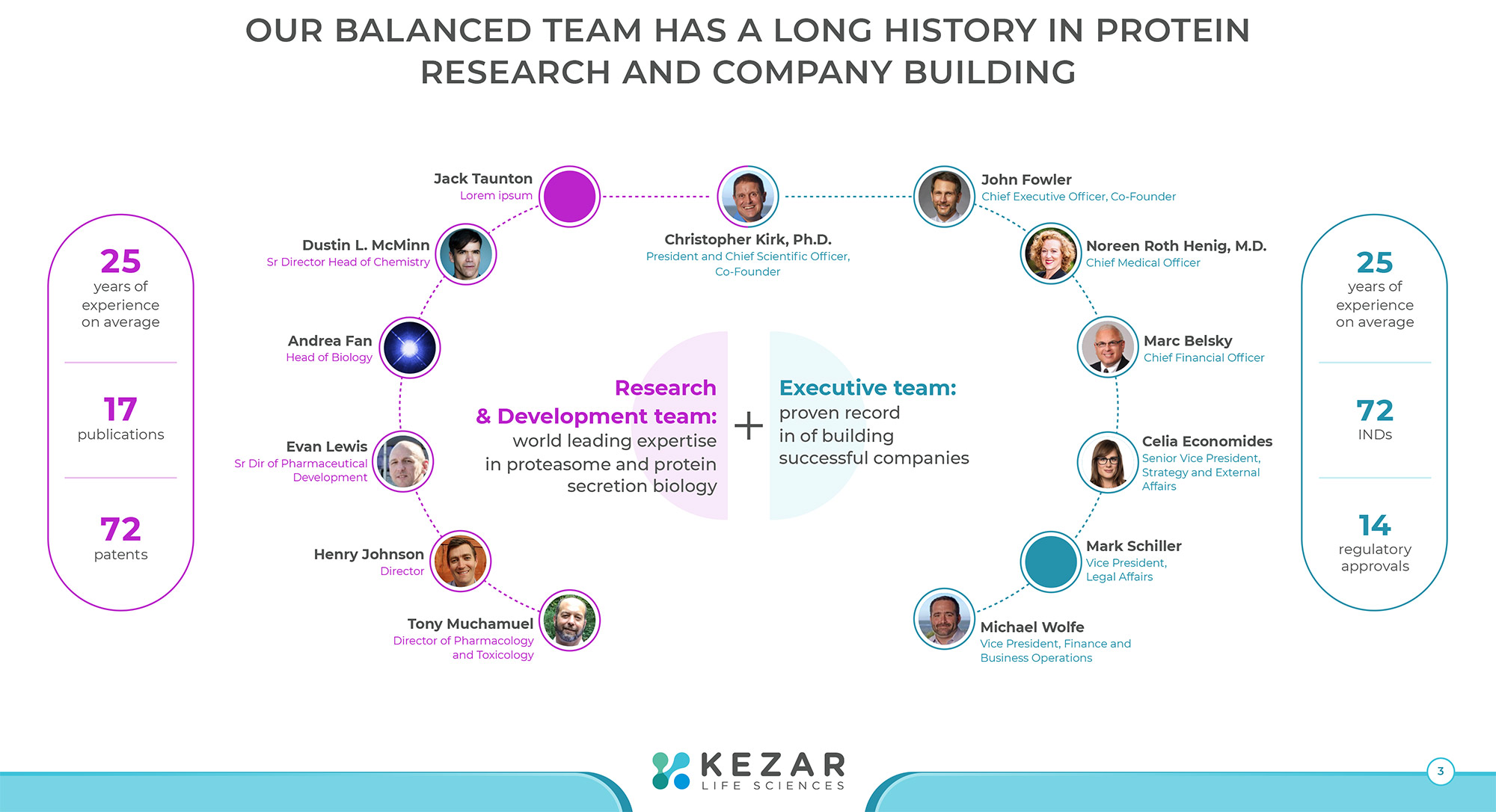 OUR BALANCED TEAM HAS A LONG HISTORY IN PROTEIN RESEARCH AND COMPANY BUILDING

25
years of experience on average

17
publications

72
patents

Jack Taunton
Lorem ipsum

Dustin L. McMinn
Sr Director Head of Chemistry

Andrea Fan
Head of Biology

Evan Lewis
Sr Dir of Pharmaceutical Development

Henry Johnson
Director

Tony Muchamuel
Director of Pharmacology and Toxicology

Christopher Kirk, Ph.D.
President and Chief Scientific Officer, Co-Founder

Research & Development team:
world leading expertise in proteasome and protein secretion biology

+

Executive team:
proven record in of building successful companies

John Fowler
Chief Executive Officer, Co-Founder

Noreen Roth Henig, M.D.
Chief Medical Officer

Marc Belsky
Chief Financial Officer

Celia Economides
Senior Vice President, Strategy and External Affairs

Mark Schiller
Vice President, Legal Affairs

Michael Wolfe
Vice President, Finance and Business Operations

25
years of experience on average

72
INDs

14
regulatory approvals

KEZAR
LIFE SCIENCES

3